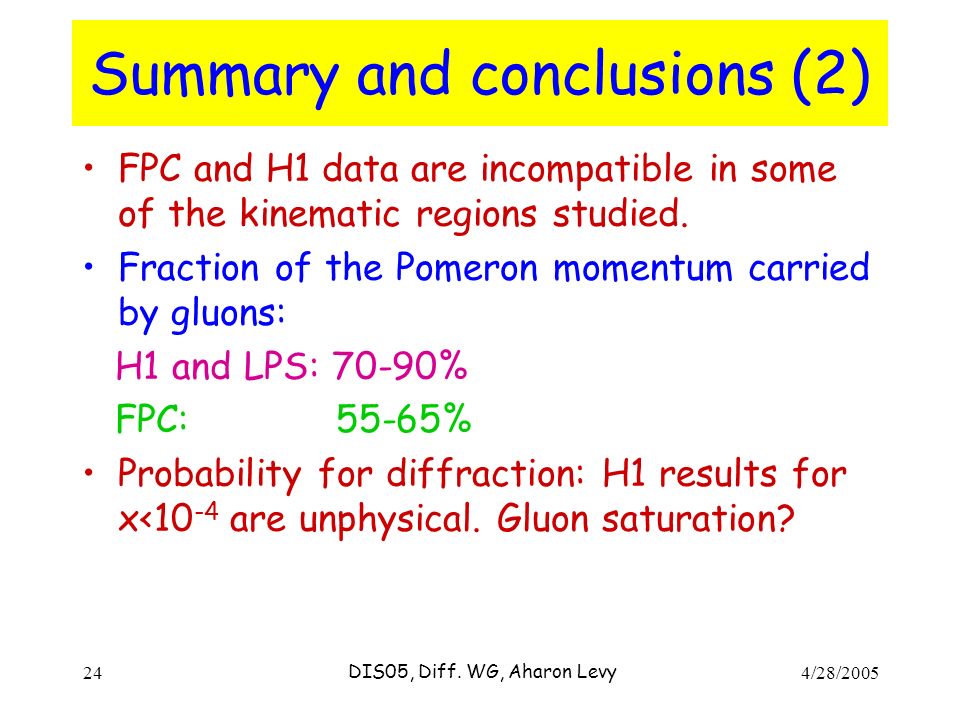 Summary and conclusions (2)

• FPC and H1 data are incompatible in some of the kinematic regions studied.

• Fraction of the Pomeron momentum carried by gluons:

H1 and LPS: 70-90%

FPC: 55-65%

• Probability for diffraction: H1 results for $x<10^{-4}$ are unphysical. Gluon saturation?

24 DIS05, Diff. WG, Aharon Levy 4/28/2005